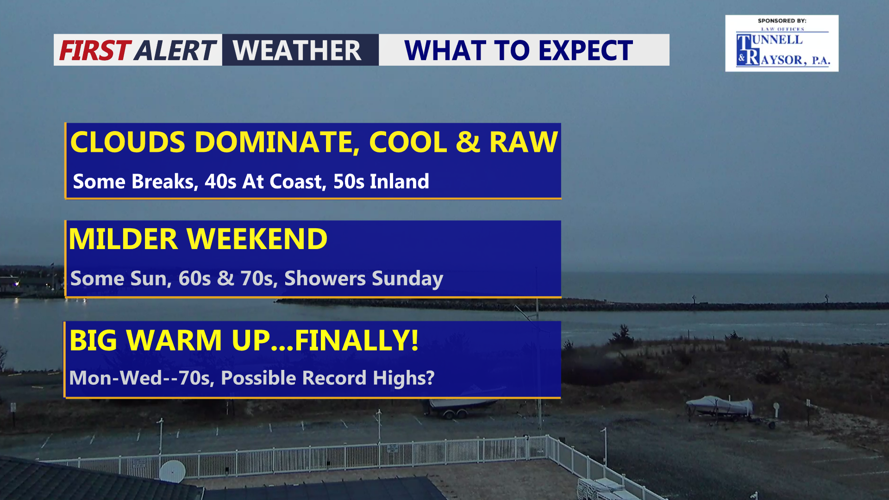 FIRST ALERT WEATHER WHAT TO EXPECT

SPONSORED BY:
LAW OFFICES
TUNNELL & RAYSOR, P.A.

CLOUDS DOMINATE, COOL & RAW
Some Breaks, 40s At Coast, 50s Inland

MILDER WEEKEND
Some Sun, 60s & 70s, Showers Sunday

BIG WARM UP...FINALLY!
Mon-Wed--70s, Possible Record Highs?